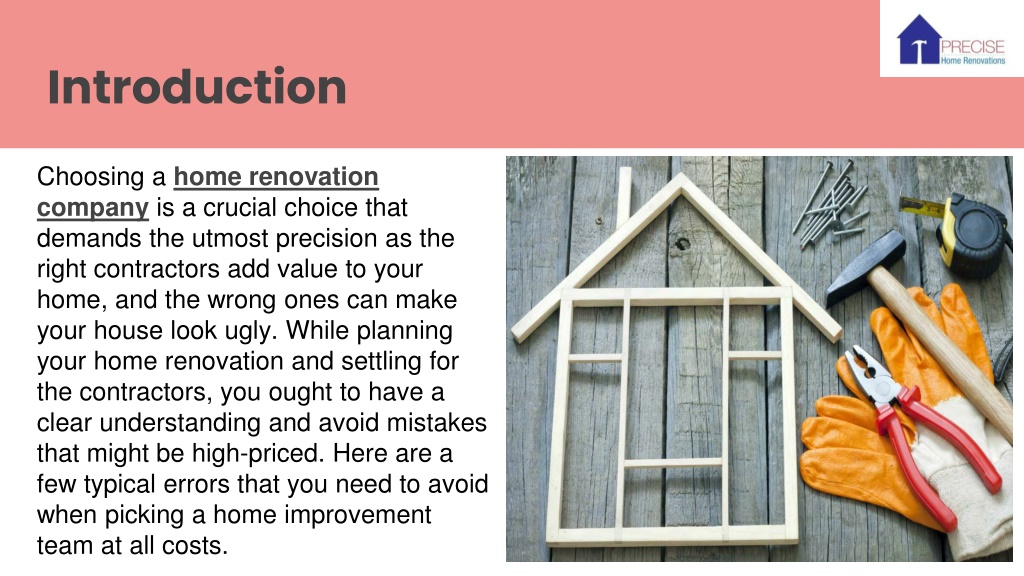 PRECISE
Home Renovations

Introduction

Choosing a home renovation company is a crucial choice that demands the utmost precision as the right contractors add value to your home, and the wrong ones can make your house look ugly. While planning your home renovation and settling for the contractors, you ought to have a clear understanding and avoid mistakes that might be high-priced. Here are a few typical errors that you need to avoid when picking a home improvement team at all costs.